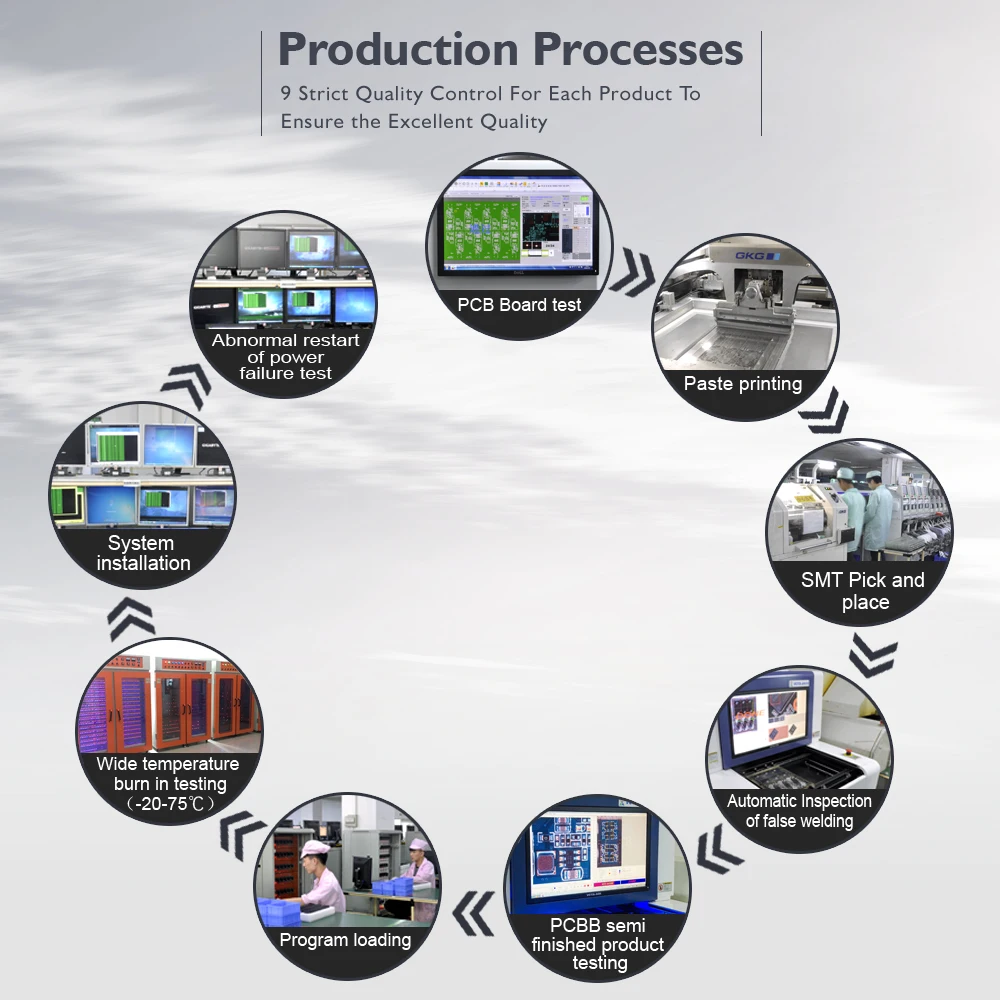 Production Processes
9 Strict Quality Control For Each Product To Ensure the Excellent Quality

PCB Board test

GKG

Paste printing

SMT Pick and place

Automatic Inspection of false welding

PCBB semi finished product testing

Program loading

Wide temperature burn in testing （-20-75℃）

System installation

Abnormal restart of power failure test